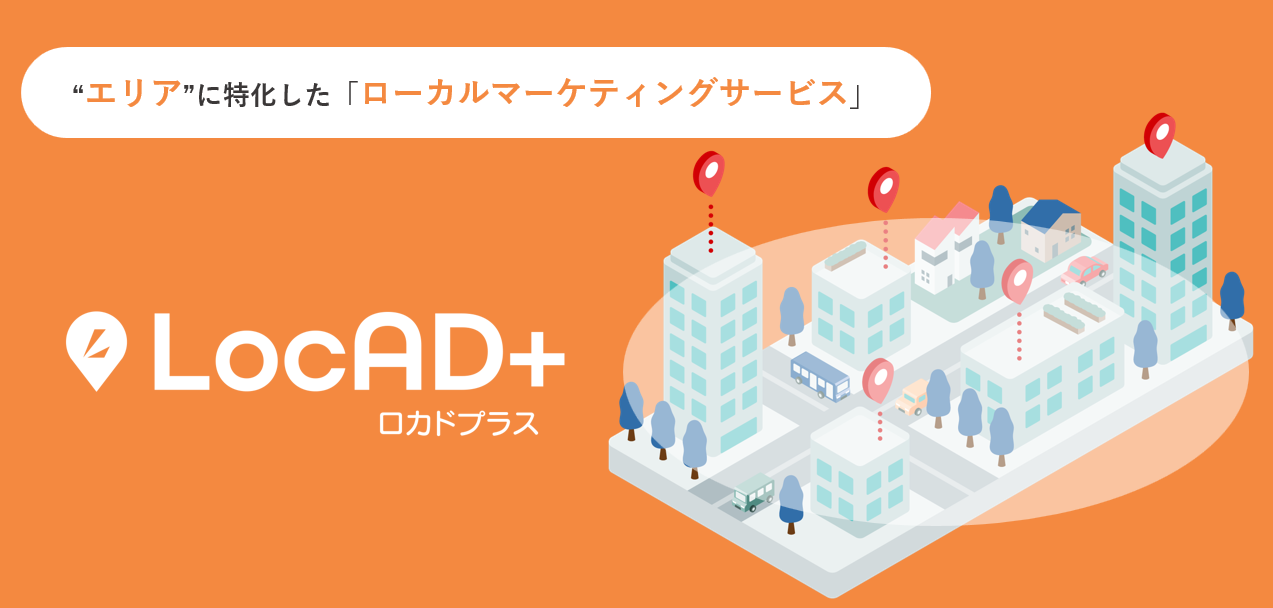 “エリア”に特化した「ローカルマーケティングサービス」

LocAD+
ロカドプラス